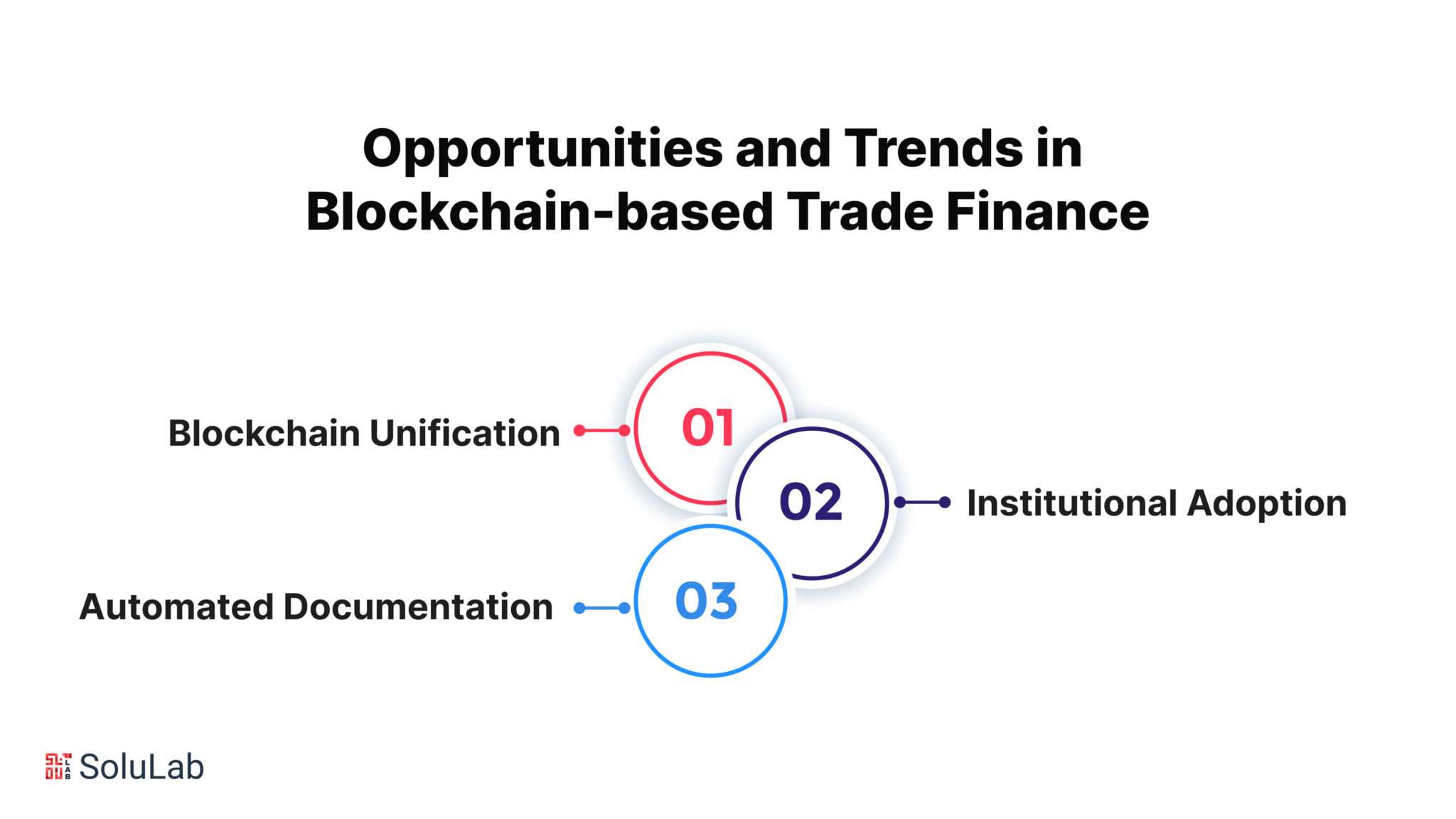 Opportunities and Trends in Blockchain-based Trade Finance

Blockchain Unification
01

02
Institutional Adoption

Automated Documentation
03

SoluLab